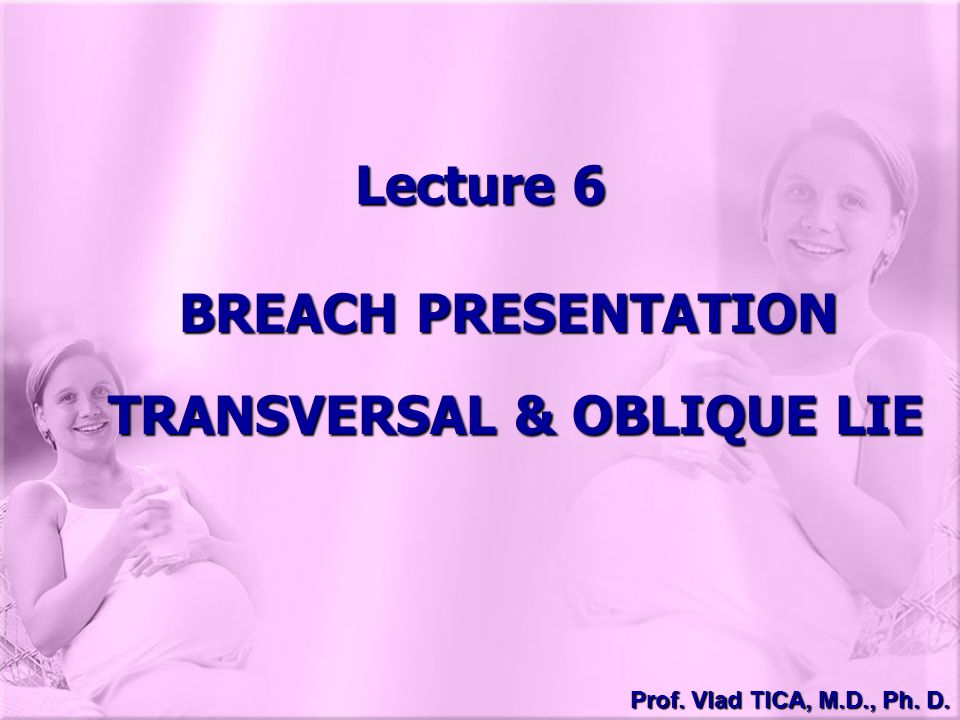 Lecture 6

BREACH PRESENTATION

TRANSVERSAL & OBLIQUE LIE

Prof. Vlad TICA, M.D., Ph. D.